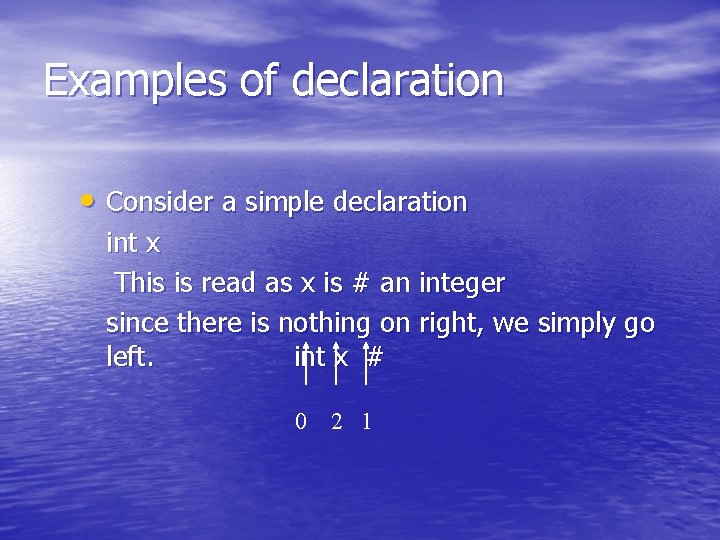 Examples of declaration

• Consider a simple declaration

int x

This is read as x is # an integer

since there is nothing on right, we simply go left.

int x #

0 2 1